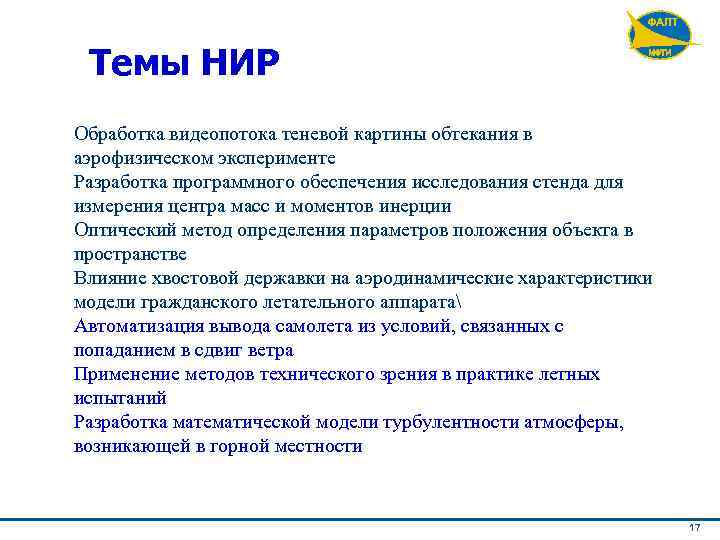 ФАЛТ
МФТИ

Темы НИР

Обработка видеопотока теневой картины обтекания в аэрофизическом эксперименте
Разработка программного обеспечения исследования стенда для измерения центра масс и моментов инерции
Оптический метод определения параметров положения объекта в пространстве
Влияние хвостовой державки на аэродинамические характеристики модели гражданского летательного аппарата\
Автоматизация вывода самолета из условий, связанных с попаданием в сдвиг ветра
Применение методов технического зрения в практике летных испытаний
Разработка математической модели турбулентности атмосферы, возникающей в горной местности

17